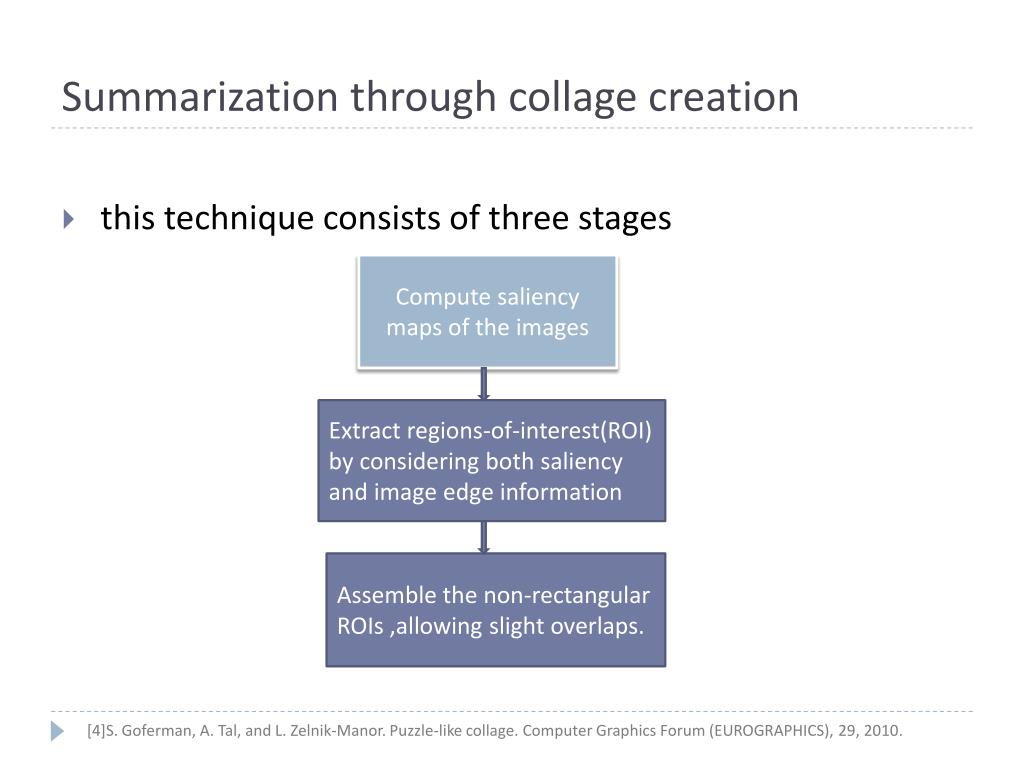 Summarization through collage creation

this technique consists of three stages

Compute saliency maps of the images

Extract regions-of-interest(ROI) by considering both saliency and image edge information

Assemble the non-rectangular ROIs ,allowing slight overlaps.

[4]S. Goferman, A. Tal, and L. Zelnik-Manor. Puzzle-like collage. Computer Graphics Forum (EUROGRAPHICS), 29, 2010.